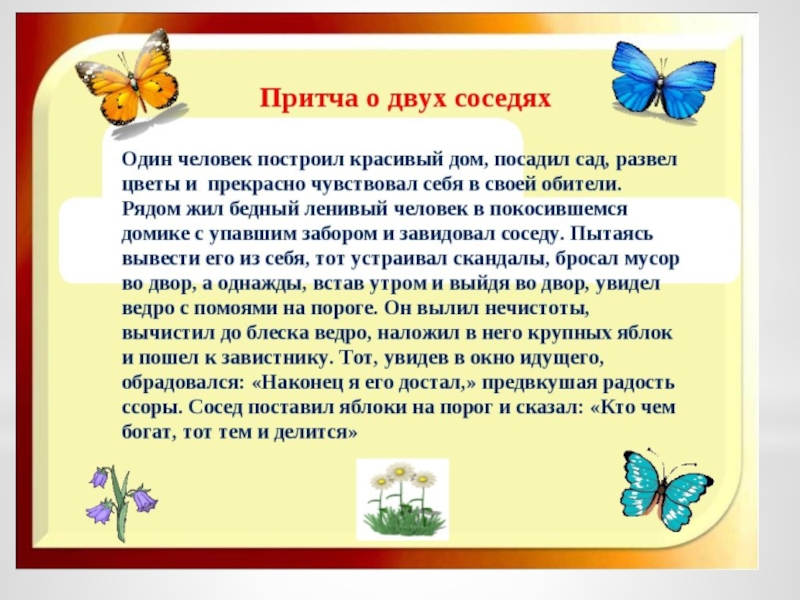 Притча о двух соседях

Один человек построил красивый дом, посадил сад, развел цветы и прекрасно чувствовал себя в своей обители. Рядом жил бедный ленивый человек в покосившемся домике с упавшим забором и завидовал соседу. Пытаясь вывести его из себя, тот устраивал скандалы, бросал мусор во двор, а однажды, встав утром и выйдя во двор, увидел ведро с помоями на пороге. Он вылил нечистоты, вычистил до блеска ведро, наложил в него крупных яблок и пошел к завистнику. Тот, увидев в окно идущего, обрадовался: «Наконец я его достал,» предвкушая радость ссоры. Сосед поставил яблоки на порог и сказал: «Кто чем богат, тот тем и делится»